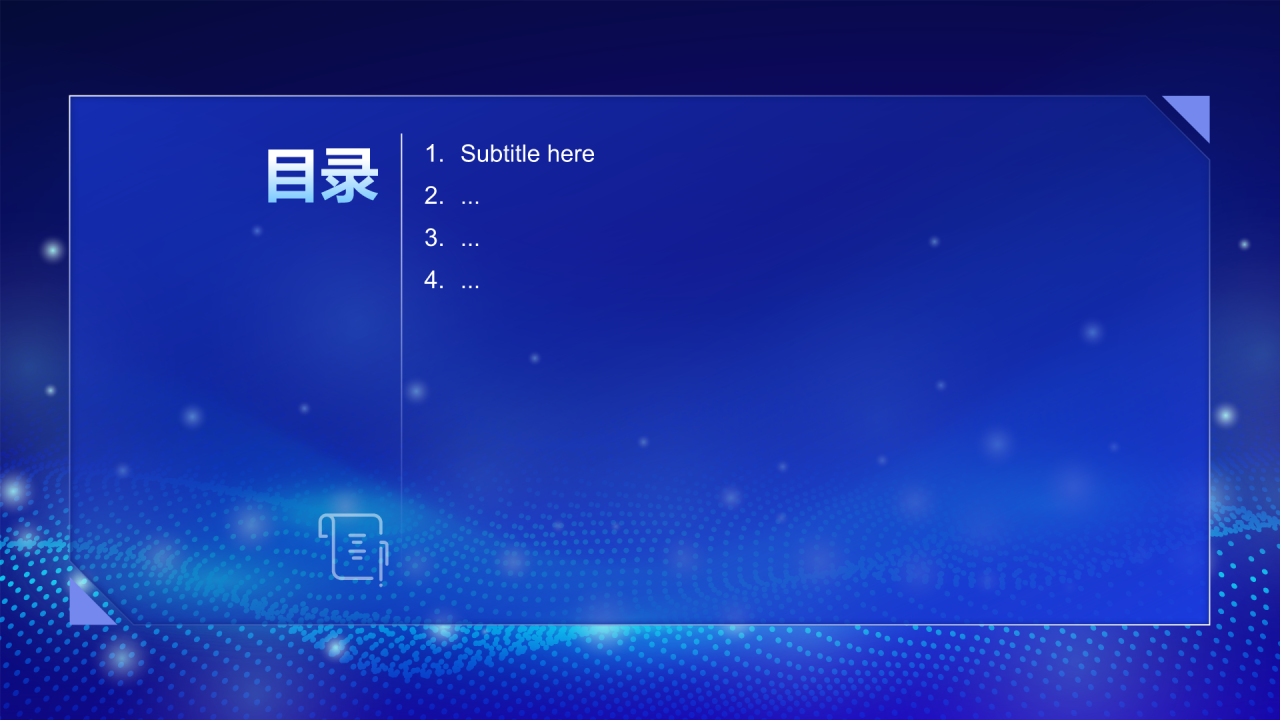 目录

1. Subtitle here
2. ...
3. ...
4. ...